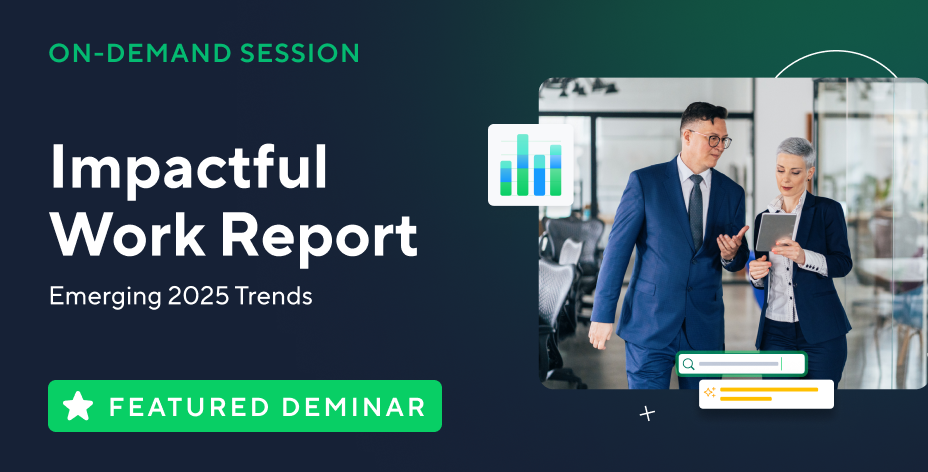 ON-DEMAND SESSION

Impactful Work Report

Emerging 2025 Trends

FEATURED DEMINAR